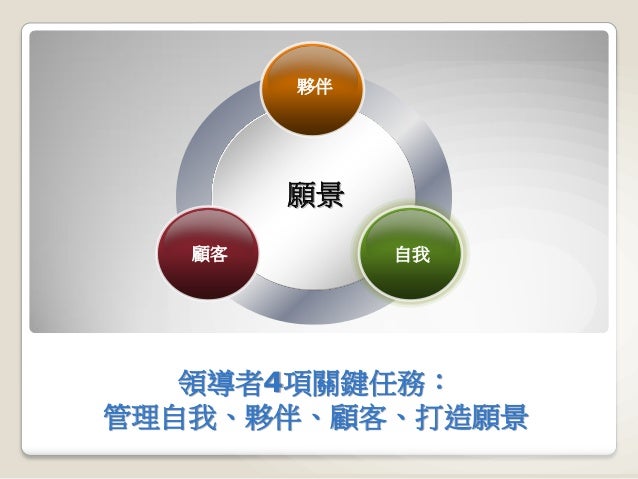 夥伴

願景

顧客

自我

領導者4項關鍵任務：
管理自我、夥伴、顧客、打造願景